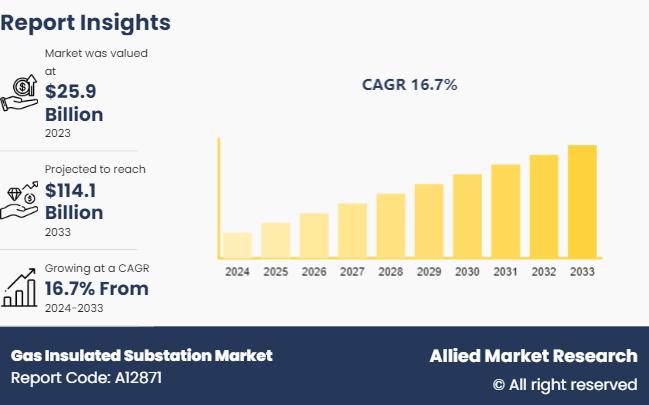 Report Insights

Market was valued at
$25.9 Billion
2023

Projected to reach
$114.1 Billion
2033

Growing at a CAGR
16.7% From
2024-2033

CAGR 16.7%

2024 2025 2026 2027 2028 2029 2030 2031 2032 2033

Gas Insulated Substation Market
Report Code: A12871

Allied Market Research
© All right reserved